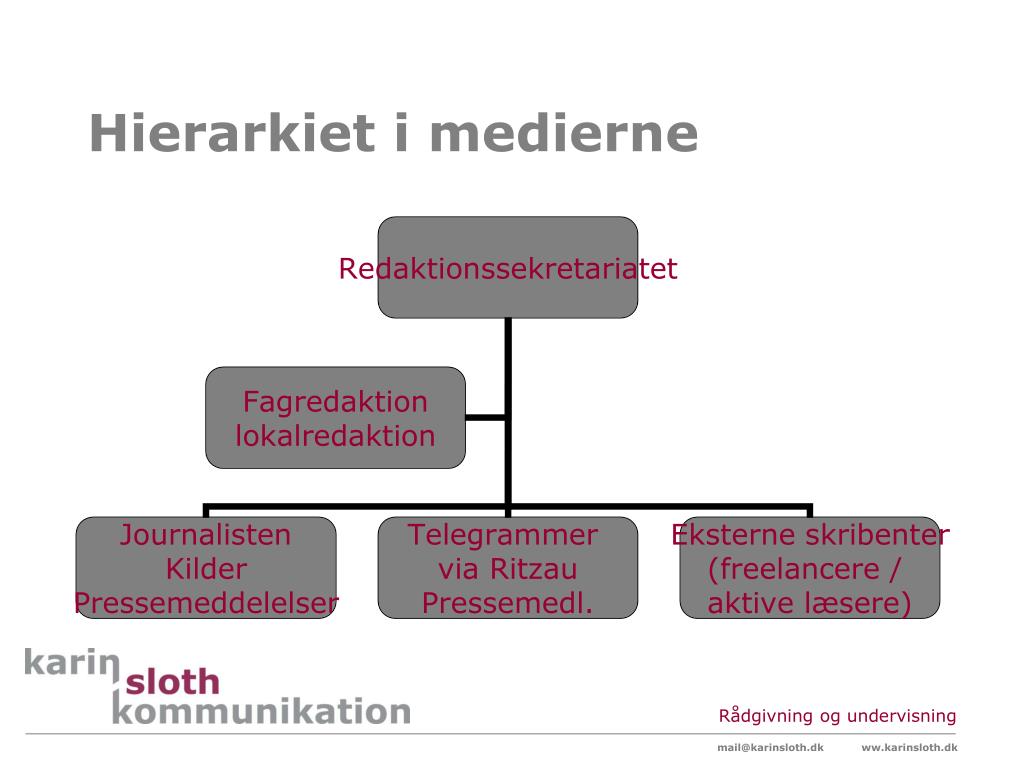 Hierarkiet i medierne

Redaktionssekretariatet

Fagredaktion lokalredaktion

Journalisten Kilder Pressemeddelelser

Telegrammer via Ritzau Pressemedl.

Eksterne skribenter (freelancere / aktive læsere)

karin sloth kommunikation

Rådgivning og undervisning

mail@karinsloth.dk ww.karinsloth.dk